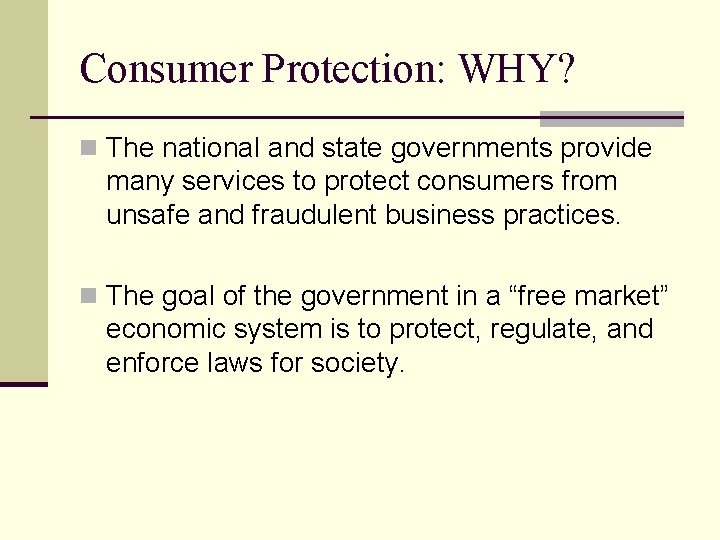 Consumer Protection: WHY?

The national and state governments provide many services to protect consumers from unsafe and fraudulent business practices.

The goal of the government in a “free market” economic system is to protect, regulate, and enforce laws for society.